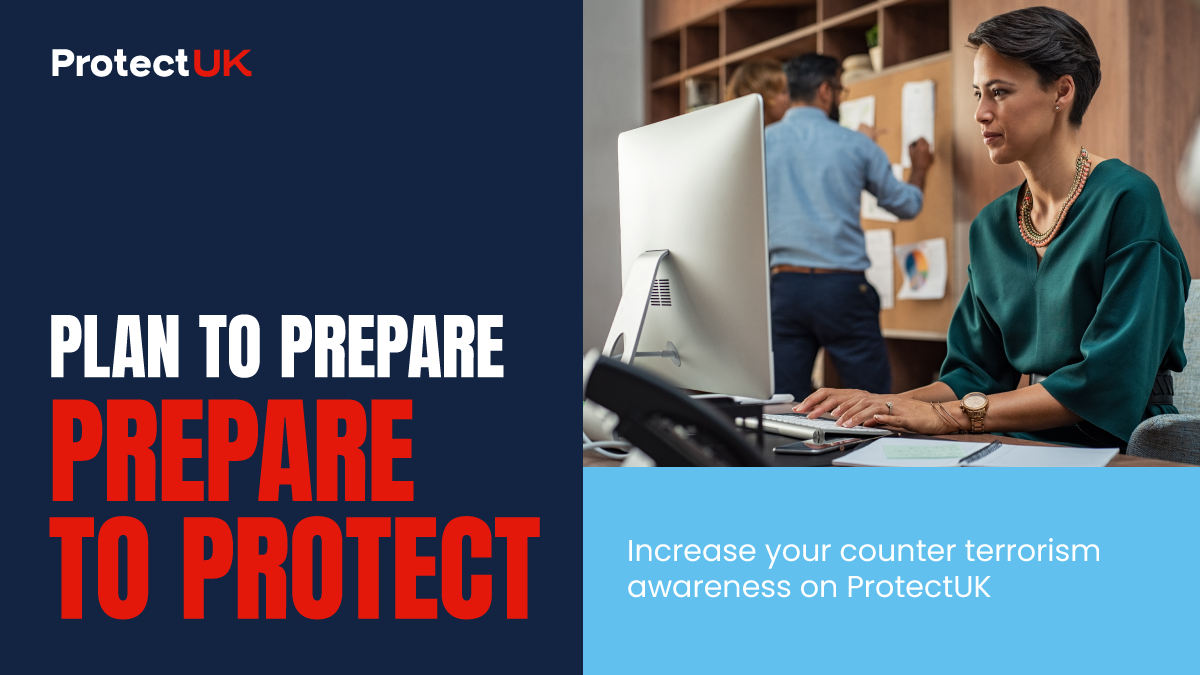 ProtectUK

PLAN TO PREPARE
PREPARE
TO PROTECT

Increase your counter terrorism awareness on ProtectUK